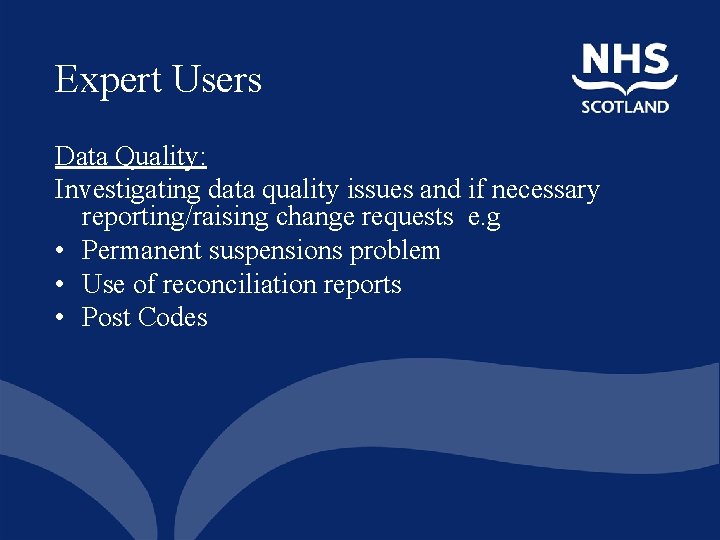 Expert Users

NHS
SCOTLAND

Data Quality:
Investigating data quality issues and if necessary reporting/raising change requests e.g
• Permanent suspensions problem
• Use of reconciliation reports
• Post Codes